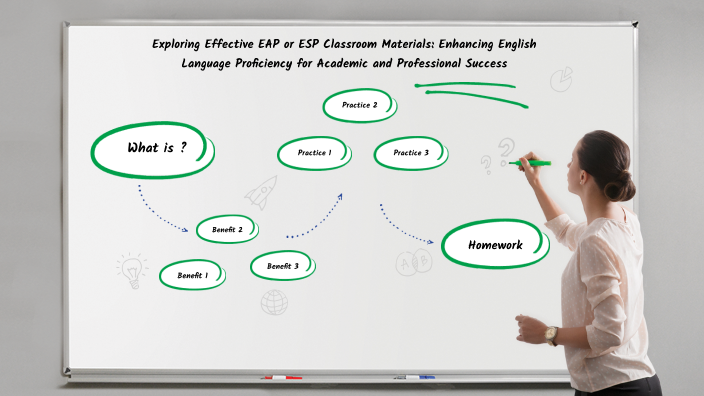 Exploring Effective EAP or ESP Classroom Materials: Enhancing English Language Proficiency for Academic and Professional Success

Practice 2

What is ?

Practice 1

Practice 3

Benefit 2

Homework

Benefit 3

Benefit 1

A B